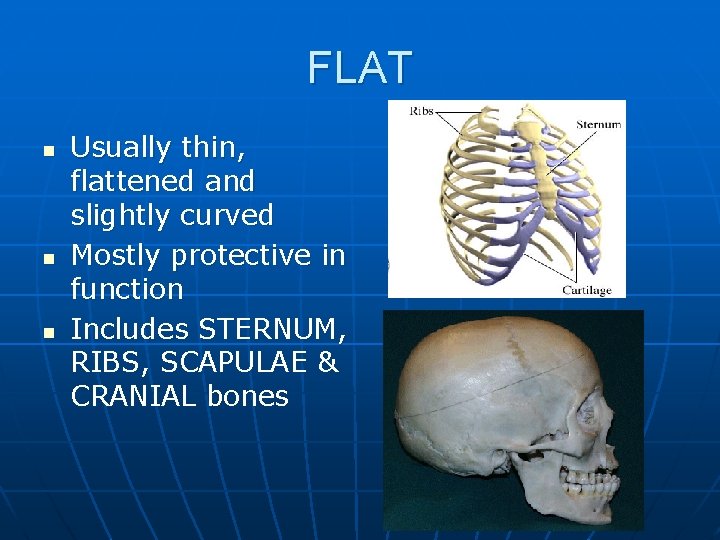 FLAT

- Usually thin, flattened and slightly curved
- Mostly protective in function
- Includes STERNUM, RIBS, SCAPULAE & CRANIAL bones

Ribs

Sternum

Cartilage